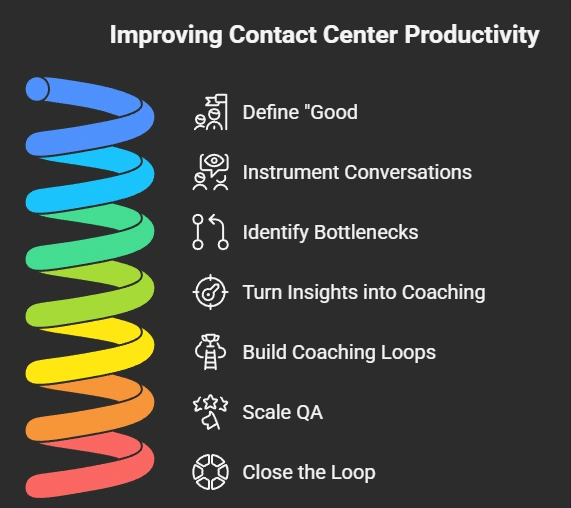 Improving Contact Center Productivity

Define "Good

Instrument Conversations

Identify Bottlenecks

Turn Insights into Coaching

Build Coaching Loops

Scale QA

Close the Loop